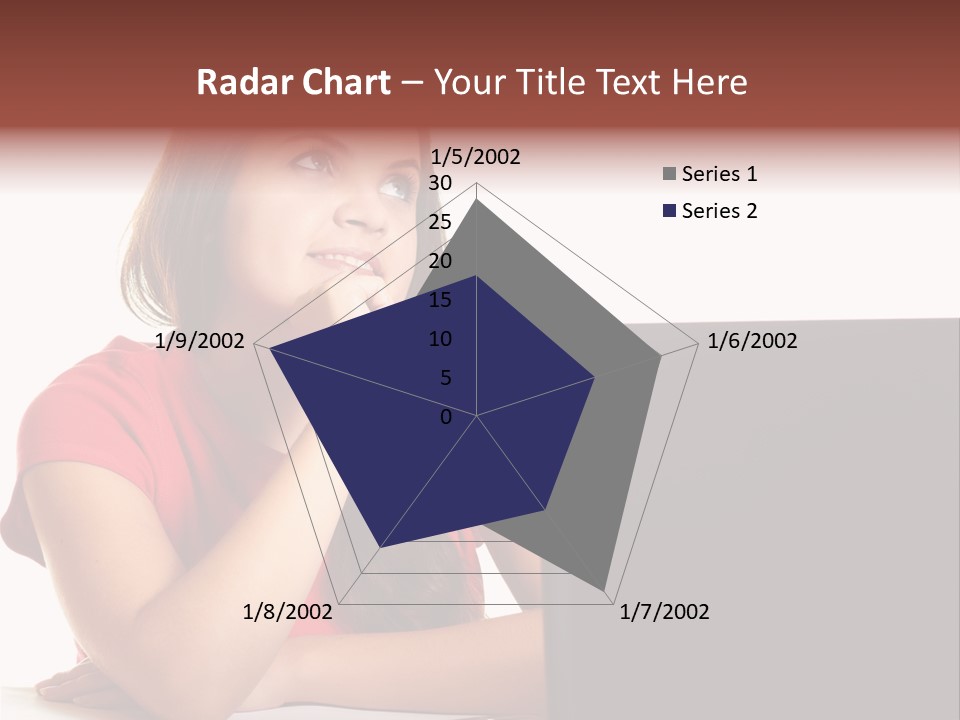 Radar Chart – Your Title Text Here

1/5/2002
30
25
20
15
10
5
0
1/6/2002
1/7/2002
1/8/2002
1/9/2002

Series 1
Series 2